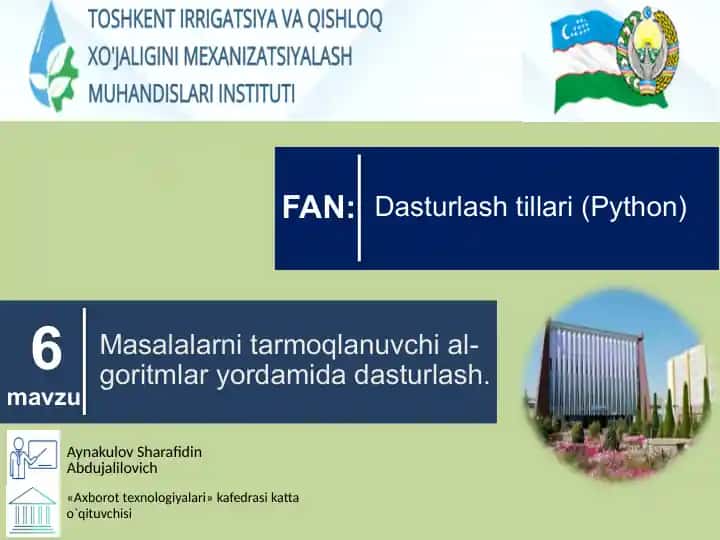 TOSHKENT IRRIGATSIYA VA QISHLOQ XO'JALIGINI MEXANIZATSIYALASH MUHANDISLARI INSTITUTI

FAN: Dasturlash tillari (Python)

6 mavzu

Masalalarni tarmoqlanuvchi algoritmlar yordamida dasturlash.

Aynakulov Sharafidin Abdujalilovich

«Axborot texnologiyalari» kafedrasi katta o`qituvchisi